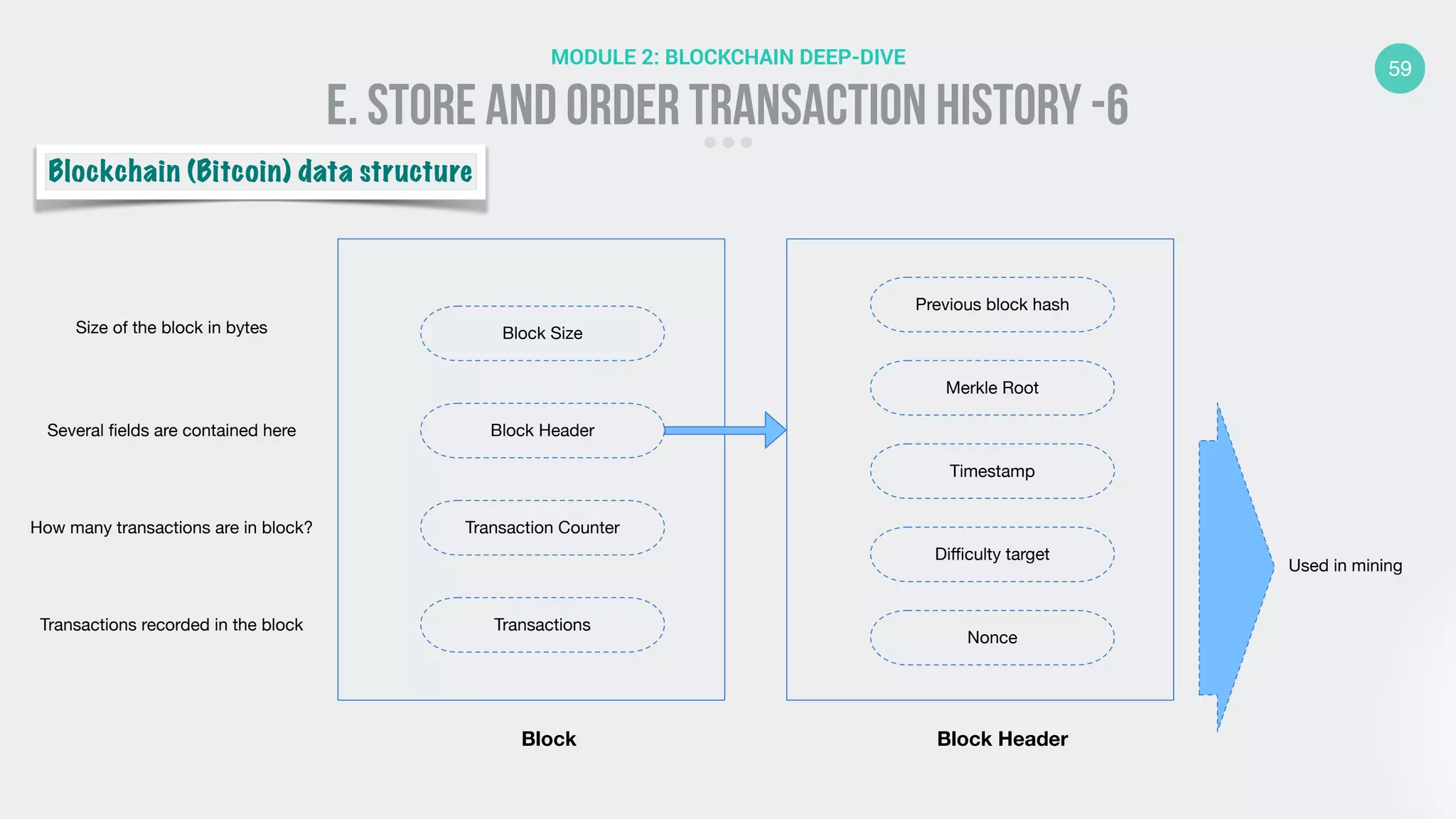 MODULE 2: BLOCKCHAIN DEEP-DIVE

59

E. STORE AND ORDER TRANSACTION HISTORY -6

Blockchain (Bitcoin) data structure

Size of the block in bytes

Several fields are contained here

How many transactions are in block?

Transactions recorded in the block

Block Size

Block Header

Transaction Counter

Transactions

Block

Previous block hash

Merkle Root

Timestamp

Difficulty target

Nonce

Block Header

Used in mining